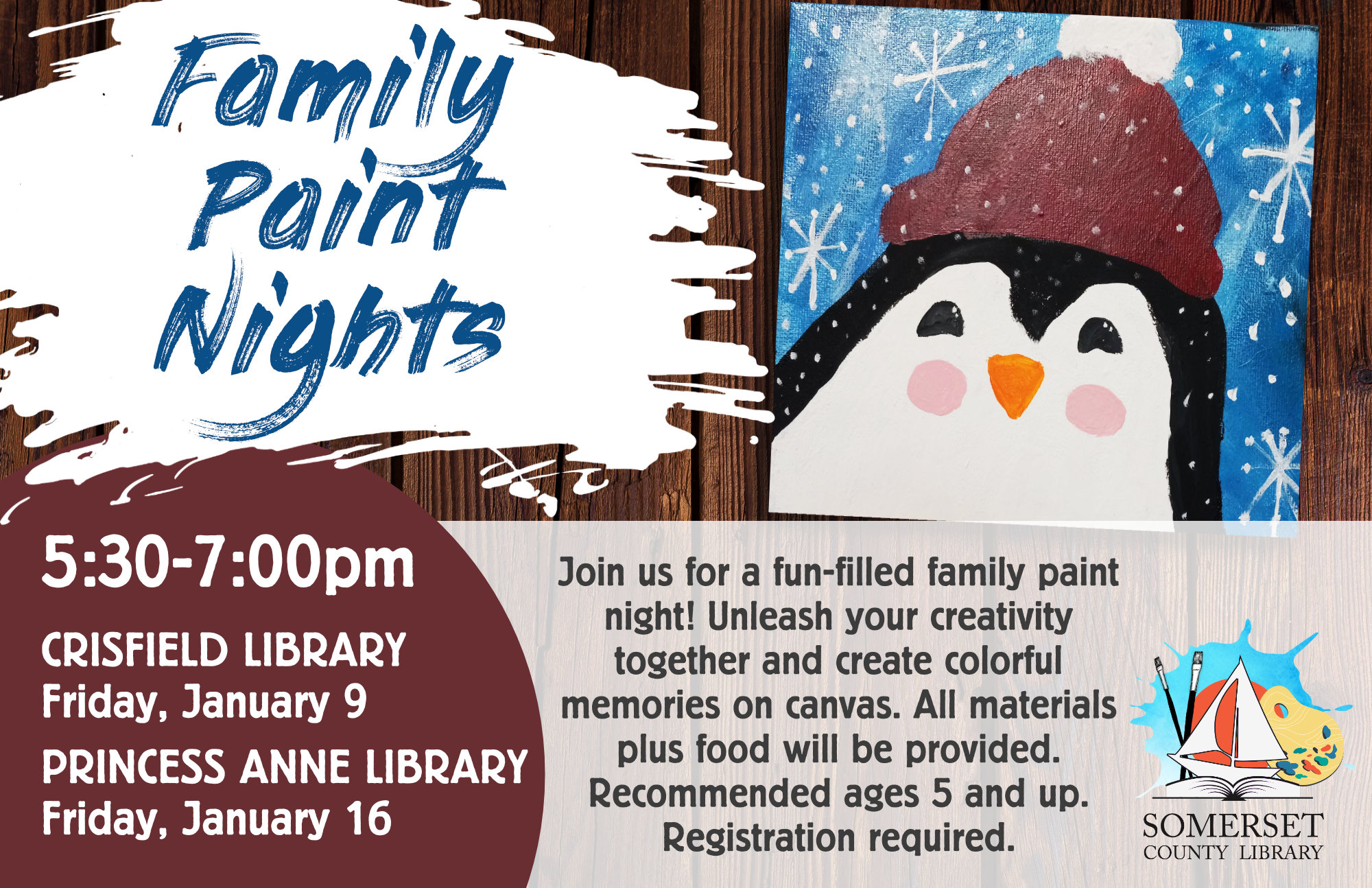 Family Paint Nights

5:30-7:00pm

CRISFIELD LIBRARY
Friday, January 9

PRINCESS ANNE LIBRARY
Friday, January 16

Join us for a fun-filled family paint night! Unleash your creativity together and create colorful memories on canvas. All materials plus food will be provided. Recommended ages 5 and up. Registration required.

SOMERSET
COUNTY LIBRARY